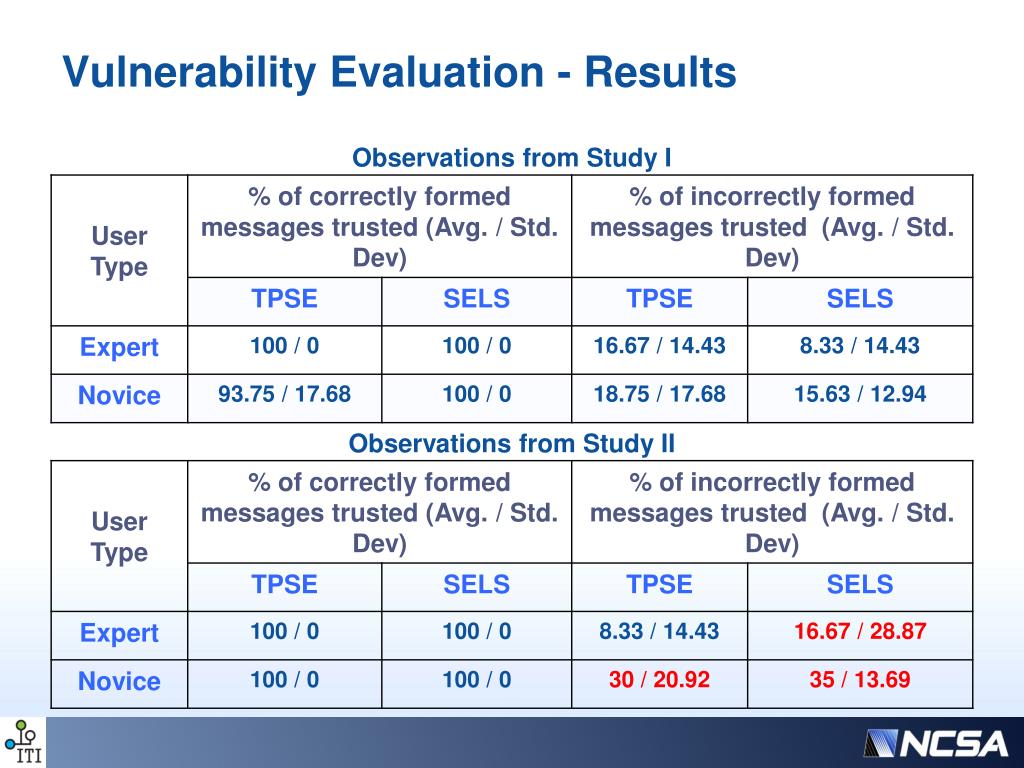 Vulnerability Evaluation - Results

Observations from Study I

| User Type | % of correctly formed messages trusted (Avg. / Std. Dev) | | % of incorrectly formed messages trusted (Avg. / Std. Dev) | |
|---|---|---|---|---|
| | TPSE | SELS | TPSE | SELS |
| Expert | 100 / 0 | 100 / 0 | 16.67 / 14.43 | 8.33 / 14.43 |
| Novice | 93.75 / 17.68 | 100 / 0 | 18.75 / 17.68 | 15.63 / 12.94 |

Observations from Study II

| User Type | % of correctly formed messages trusted (Avg. / Std. Dev) | | % of incorrectly formed messages trusted (Avg. / Std. Dev) | |
|---|---|---|---|---|
| | TPSE | SELS | TPSE | SELS |
| Expert | 100 / 0 | 100 / 0 | 8.33 / 14.43 | 16.67 / 28.87 |
| Novice | 100 / 0 | 100 / 0 | 30 / 20.92 | 35 / 13.69 |

ITI

NCSA